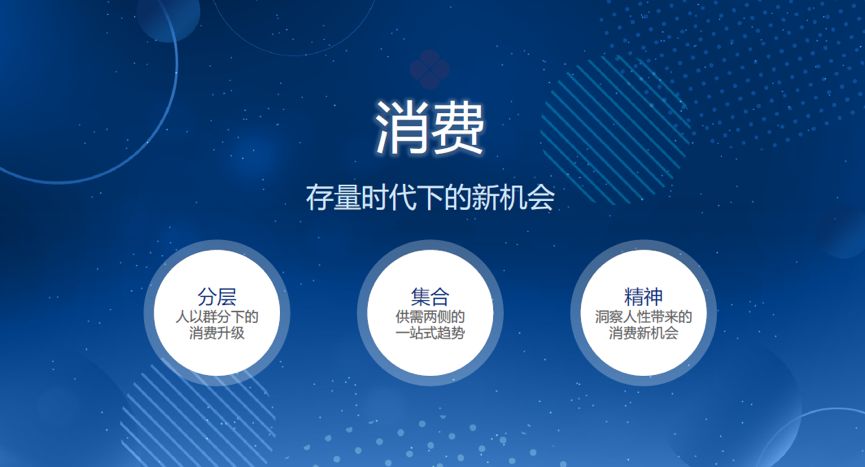 消费

存量时代下的新机会

分层
人以群分下的消费升级

集合
供需两侧的一站式趋势

精神
洞察人性带来的消费新机会